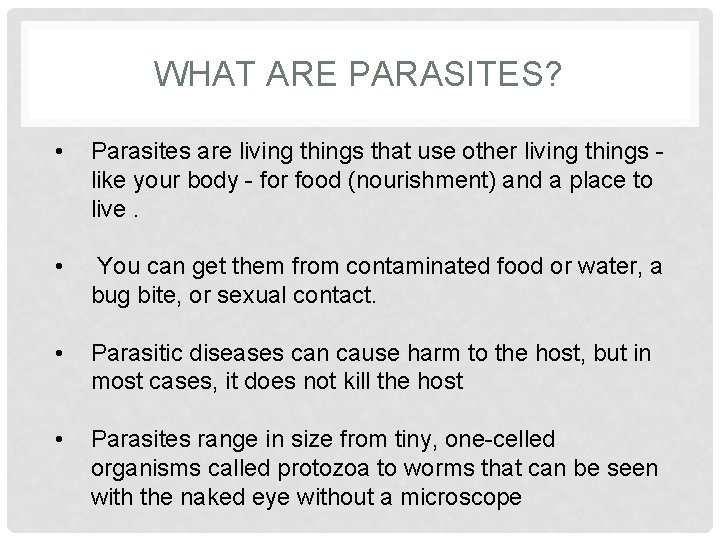 WHAT ARE PARASITES?

• Parasites are living things that use other living things - like your body - for food (nourishment) and a place to live .

• You can get them from contaminated food or water, a bug bite, or sexual contact.

• Parasitic diseases can cause harm to the host, but in most cases, it does not kill the host

• Parasites range in size from tiny, one-celled organisms called protozoa to worms that can be seen with the naked eye without a microscope